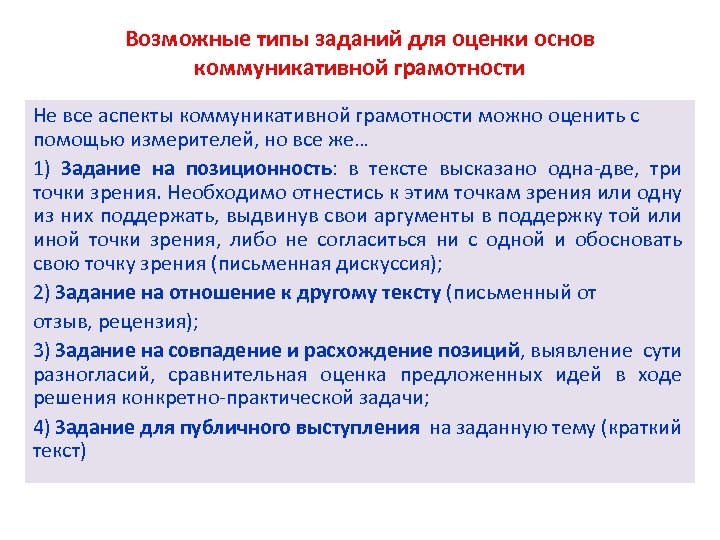 Возможные типы заданий для оценки основ коммуникативной грамотности

Не все аспекты коммуникативной грамотности можно оценить с помощью измерителей, но все же…

1) Задание на позиционность: в тексте высказано одна-две, три точки зрения. Необходимо отнестись к этим точкам зрения или одну из них поддержать, выдвинув свои аргументы в поддержку той или иной точки зрения, либо не согласиться ни с одной и обосновать свою точку зрения (письменная дискуссия);

2) Задание на отношение к другому тексту (письменный от

отзыв, рецензия);

3) Задание на совпадение и расхождение позиций, выявление сути разногласий, сравнительная оценка предложенных идей в ходе решения конкретно-практической задачи;

4) Задание для публичного выступления на заданную тему (краткий текст)